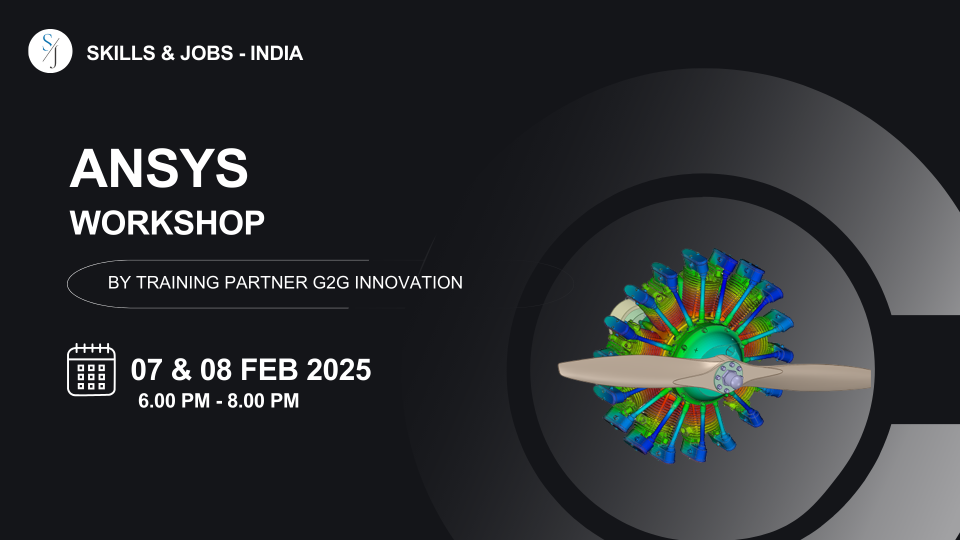 SJ

SKILLS & JOBS - INDIA

ANSYS
WORKSHOP

BY TRAINING PARTNER G2G INNOVATION

07 & 08 FEB 2025
6.00 PM - 8.00 PM